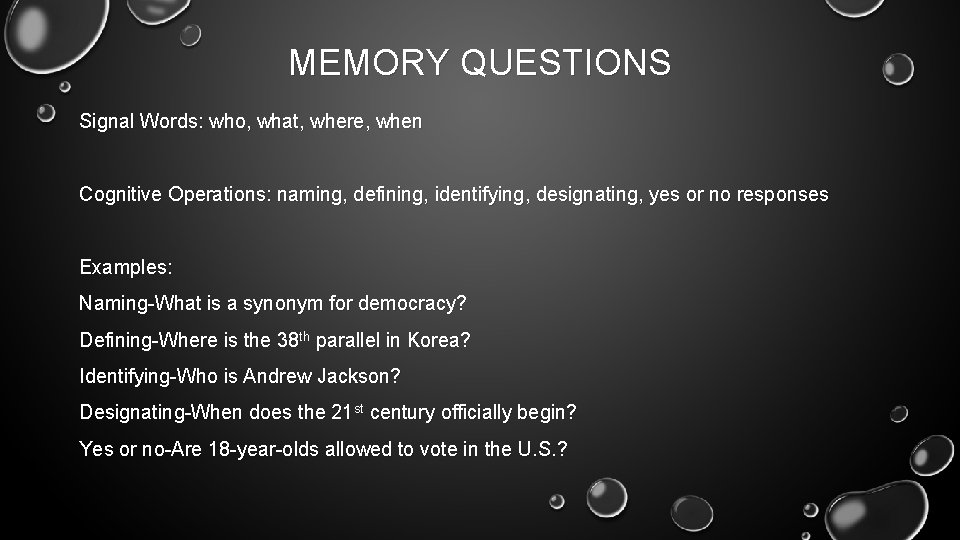 MEMORY QUESTIONS

Signal Words: who, what, where, when

Cognitive Operations: naming, defining, identifying, designating, yes or no responses

Examples:

Naming-What is a synonym for democracy?

Defining-Where is the 38th parallel in Korea?

Identifying-Who is Andrew Jackson?

Designating-When does the 21st century officially begin?

Yes or no-Are 18-year-olds allowed to vote in the U.S.?